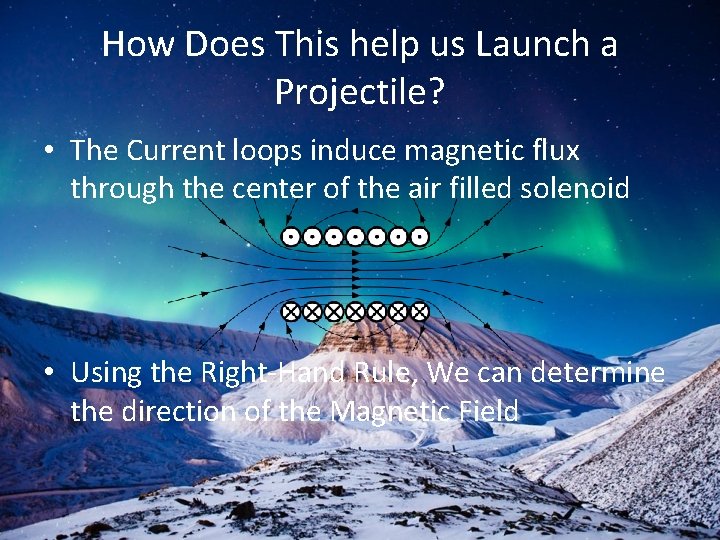 How Does This help us Launch a Projectile?

• The Current loops induce magnetic flux through the center of the air filled solenoid

• Using the Right-Hand Rule, We can determine the direction of the Magnetic Field